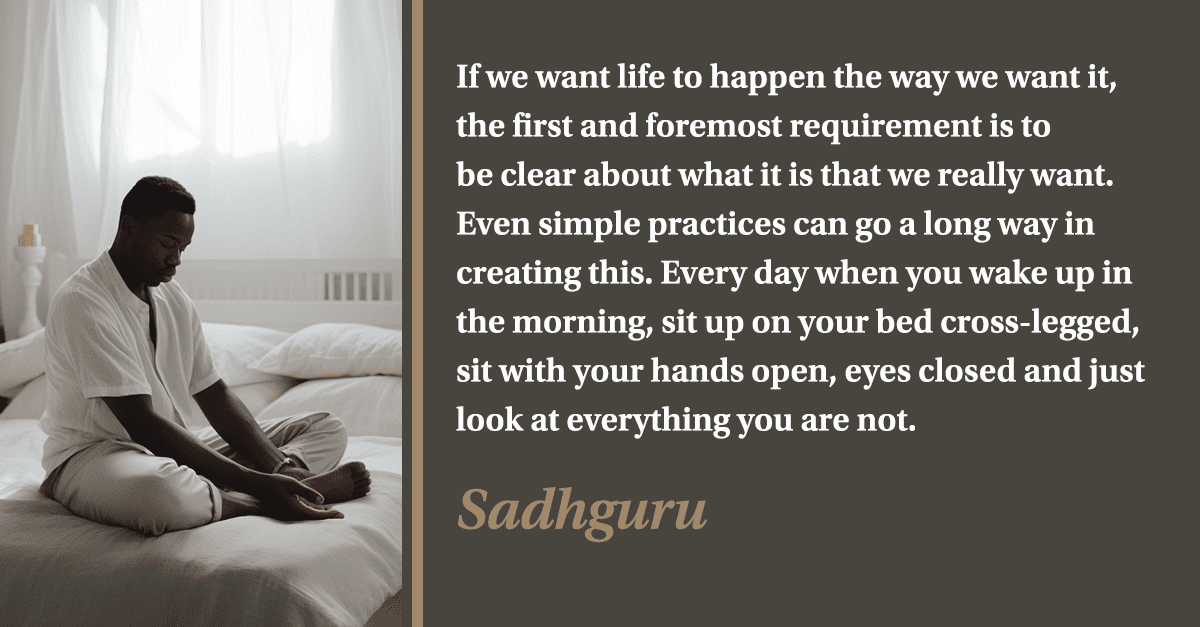 If we want life to happen the way we want it, the first and foremost requirement is to be clear about what it is that we really want. Even simple practices can go a long way in creating this. Every day when you wake up in the morning, sit up on your bed cross-legged, sit with your hands open, eyes closed and just look at everything you are not.

Sadhguru